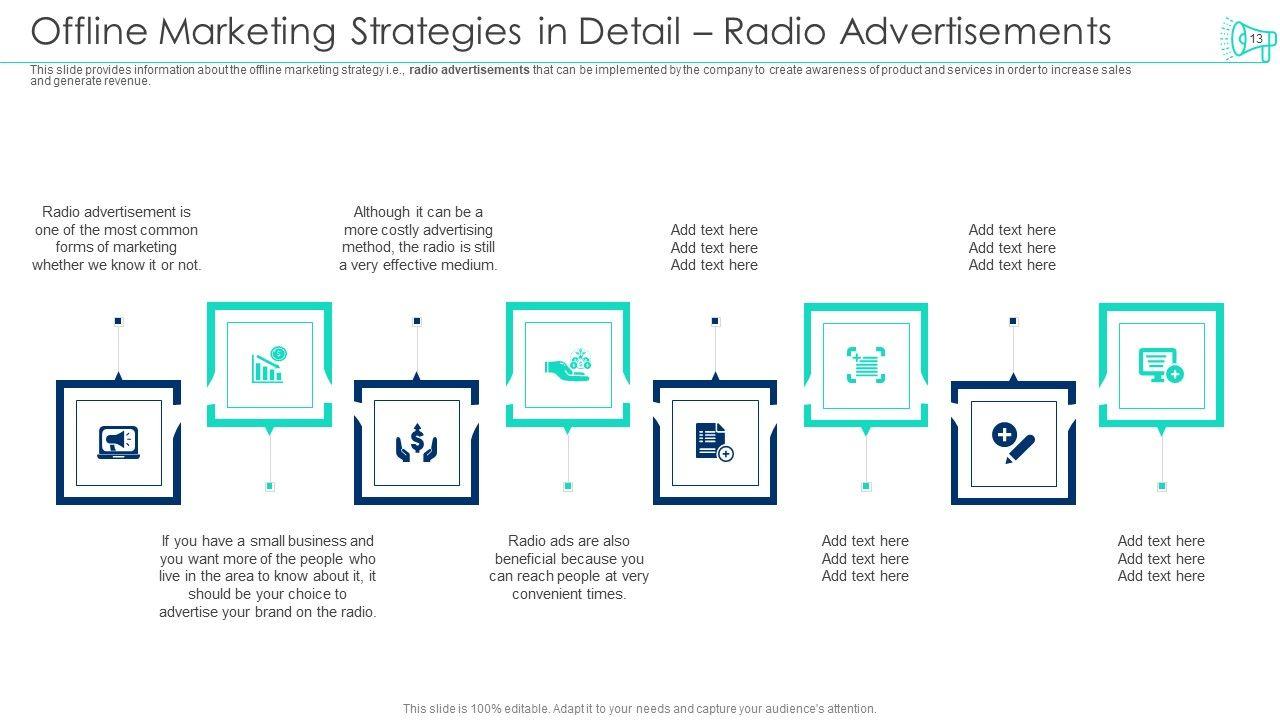 Offline Marketing Strategies in Detail – Radio Advertisements

13

This slide provides information about the offline marketing strategy i.e., radio advertisements that can be implemented by the company to create awareness of product and services in order to increase sales and generate revenue.

Radio advertisement is one of the most common forms of marketing whether we know it or not.

Although it can be a more costly advertising method, the radio is still a very effective medium.

Add text here
Add text here
Add text here

Add text here
Add text here
Add text here

If you have a small business and you want more of the people who live in the area to know about it, it should be your choice to advertise your brand on the radio.

Radio ads are also beneficial because you can reach people at very convenient times.

Add text here
Add text here
Add text here

Add text here
Add text here
Add text here

This slide is 100% editable. Adapt it to your needs and capture your audience's attention.